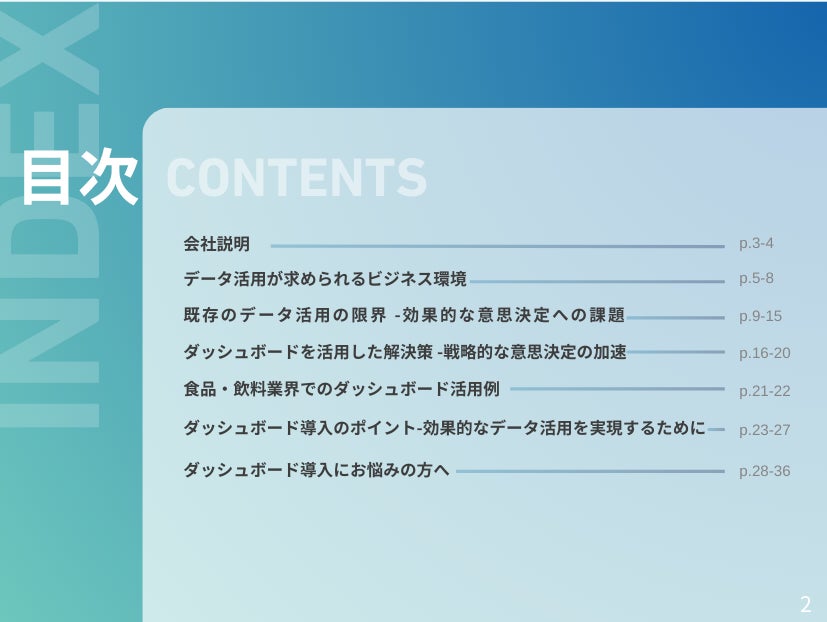 INDEX

目次 CONTENTS

会社説明 p.3-4

データ活用が求められるビジネス環境 p.5-8

既存のデータ活用の限界 -効果的な意思決定への課題 p.9-15

ダッシュボードを活用した解決策 -戦略的な意思決定の加速 p.16-20

食品・飲料業界でのダッシュボード活用例 p.21-22

ダッシュボード導入のポイント-効果的なデータ活用を実現するために p.23-27

ダッシュボード導入にお悩みの方へ p.28-36

2